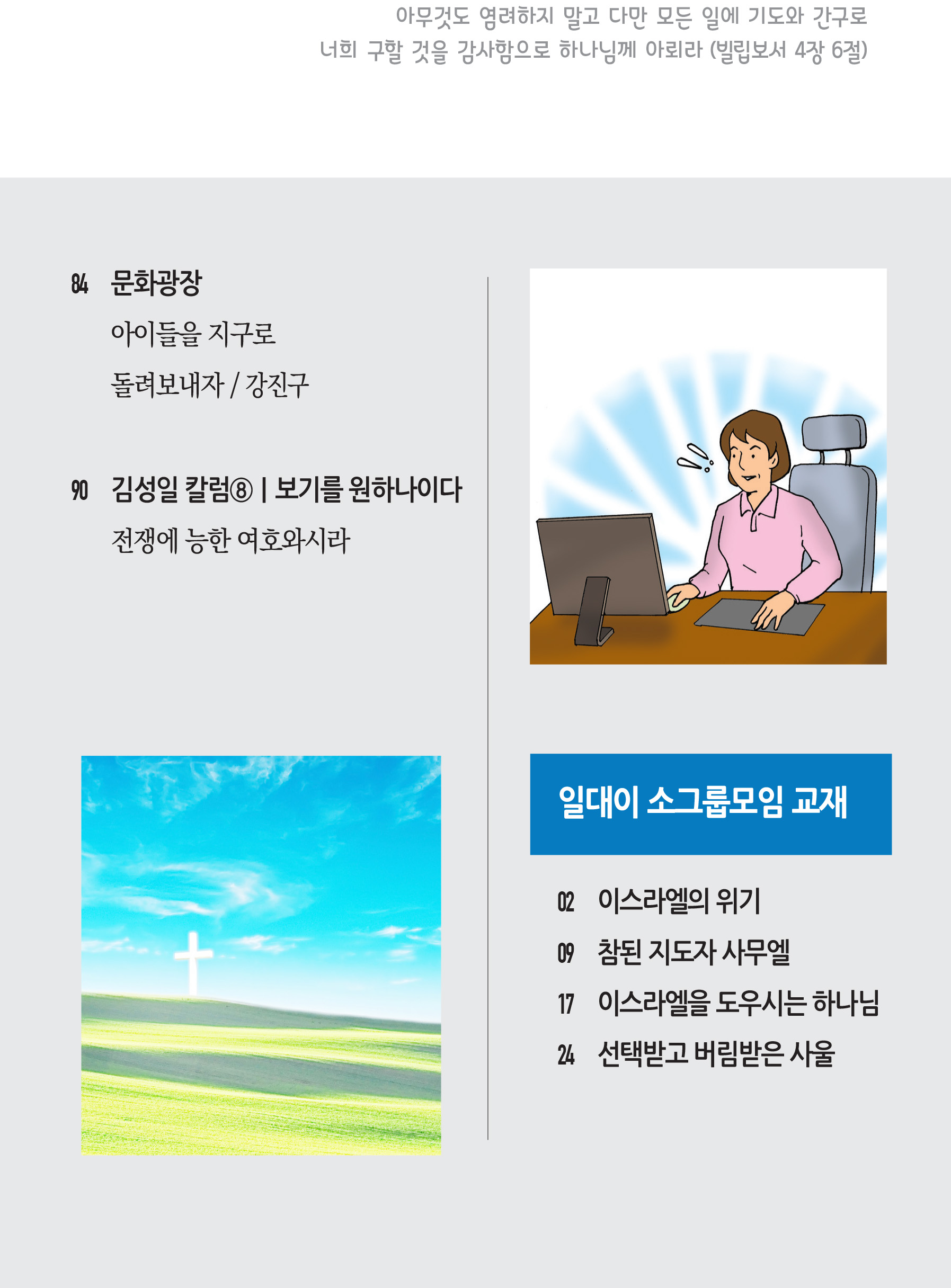 아무것도 염려하지 말고 다만 모든 일에 기도와 간구로 너희 구할 것을 감사함으로 하나님께 아뢰라 (빌립보서 4장 6절)

84 문화광장
아이들을 지구로 돌려보내자 / 강진구

90 김성일 칼럼⑧ | 보기를 원하나이다
전쟁에 능한 여호와시라

일대이 소그룹모임 교재

02 이스라엘의 위기
09 참된 지도자 사무엘
17 이스라엘을 도우시는 하나님
24 선택받고 버림받은 사울